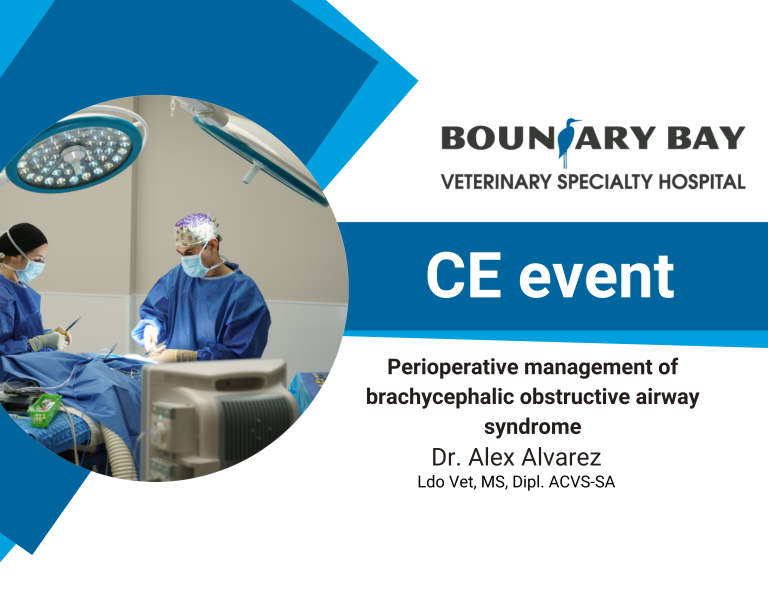 BOUNDARY BAY
VETERINARY SPECIALTY HOSPITAL

CE event

Perioperative management of brachycephalic obstructive airway syndrome

Dr. Alex Alvarez

Ldo Vet, MS, Dipl. ACVS-SA